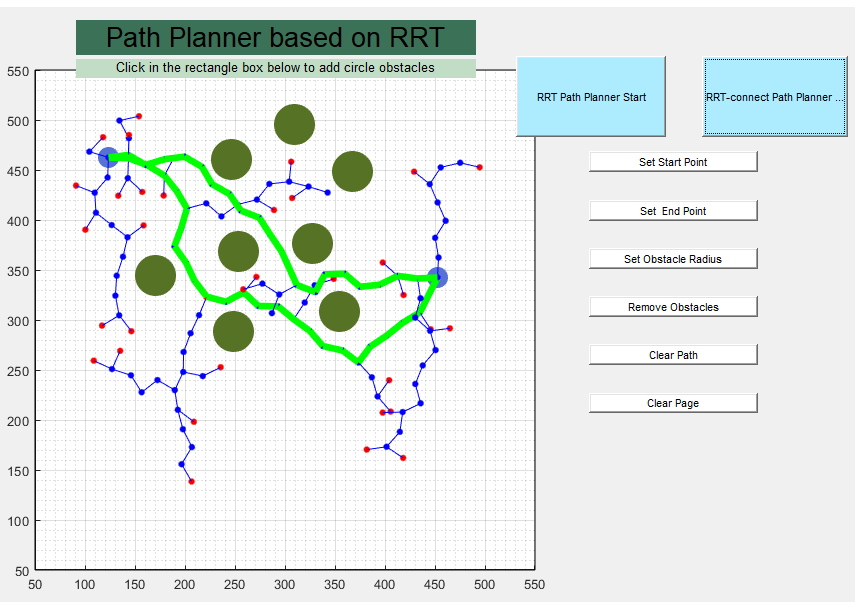 Path Planner based on RRT

Click in the rectangle box below to add circle obstacles

RRT Path Planner Start

RRT-connect Path Planner ...

Set Start Point

Set End Point

Set Obstacle Radius

Remove Obstacles

Clear Path

Clear Page

550
500
450
400
350
300
250
200
150
100
50

50 100 150 200 250 300 350 400 450 500 550